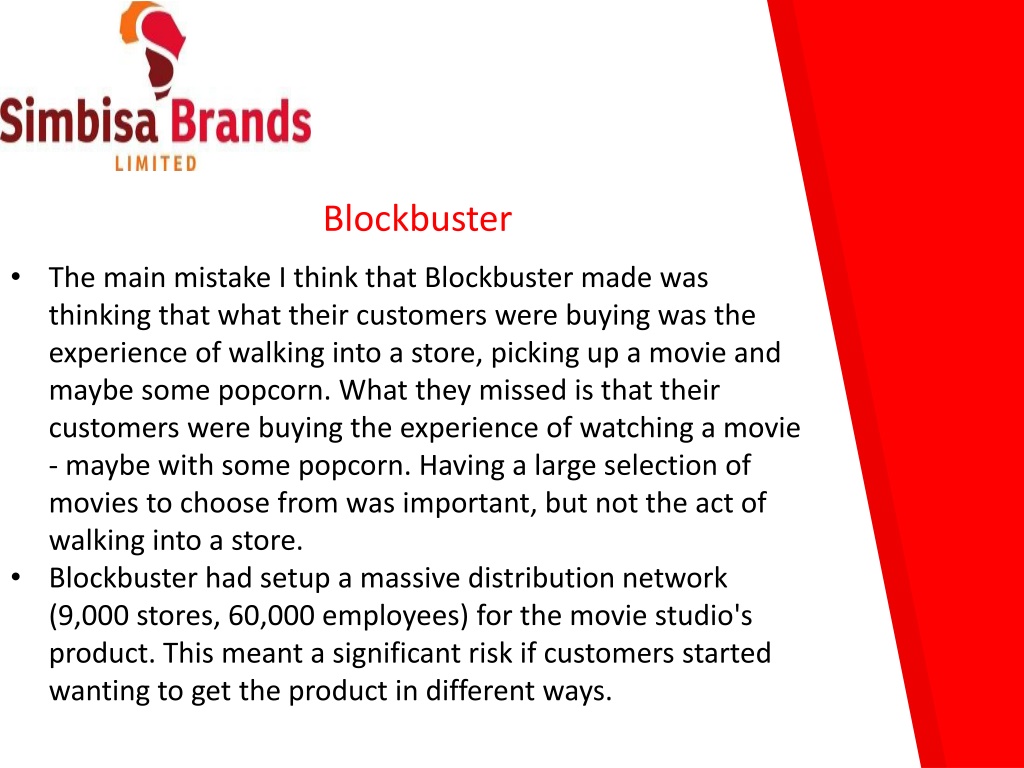 Simbisa Brands
LIMITED

Blockbuster

• The main mistake I think that Blockbuster made was thinking that what their customers were buying was the experience of walking into a store, picking up a movie and maybe some popcorn. What they missed is that their customers were buying the experience of watching a movie - maybe with some popcorn. Having a large selection of movies to choose from was important, but not the act of walking into a store.
• Blockbuster had setup a massive distribution network (9,000 stores, 60,000 employees) for the movie studio's product. This meant a significant risk if customers started wanting to get the product in different ways.